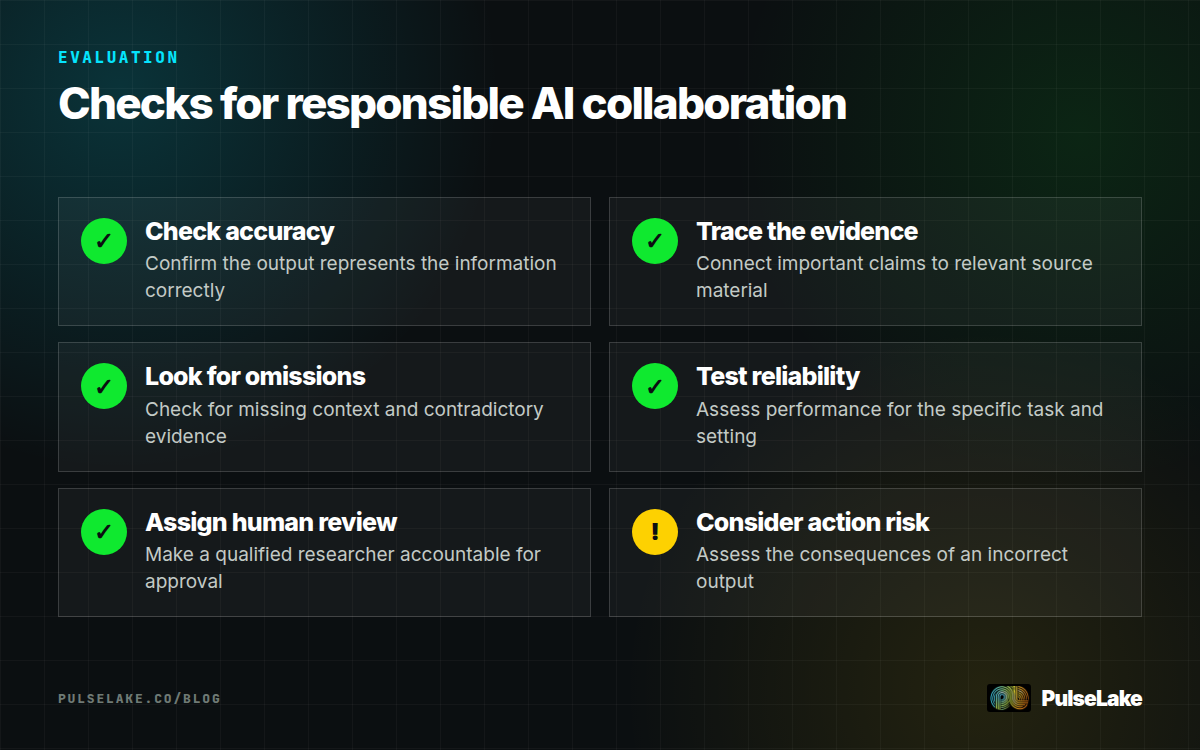 EVALUATION

Checks for responsible AI collaboration

✓ Check accuracy
Confirm the output represents the information correctly

✓ Trace the evidence
Connect important claims to relevant source material

✓ Look for omissions
Check for missing context and contradictory evidence

✓ Test reliability
Assess performance for the specific task and setting

✓ Assign human review
Make a qualified researcher accountable for approval

! Consider action risk
Assess the consequences of an incorrect output

PULSELAKE.CO/BLOG

PulseLake